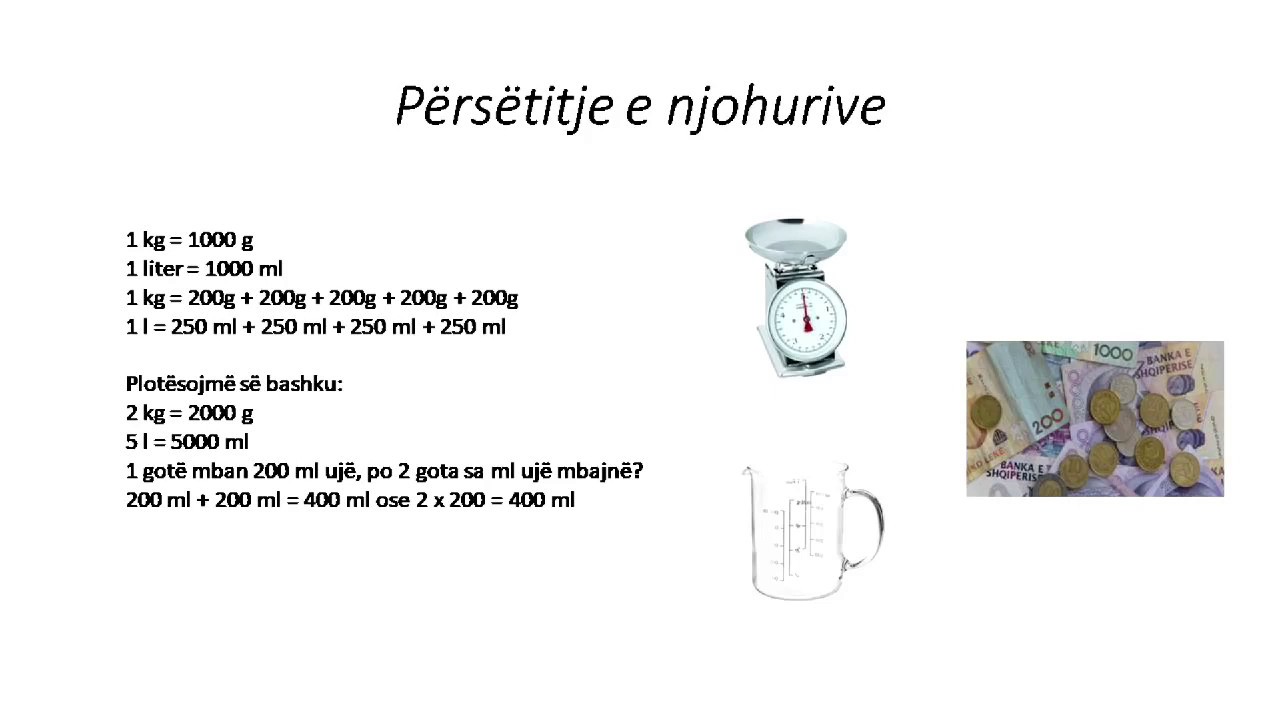 Përsëtitje e njohurive

1 kg = 1000 g
1 liter = 1000 ml
1 kg = 200g + 200g + 200g + 200g + 200g
1 l = 250 ml + 250 ml + 250 ml + 250 ml

Plotësojmë së bashku:
2 kg = 2000 g
5 l = 5000 ml
1 gotë mban 200 ml ujë, po 2 gota sa ml ujë mbajnë?
200 ml + 200 ml = 400 ml ose 2 x 200 = 400 ml

1000
BANKA E SHQIPERISE
200
BANKA E SHQIPERISE